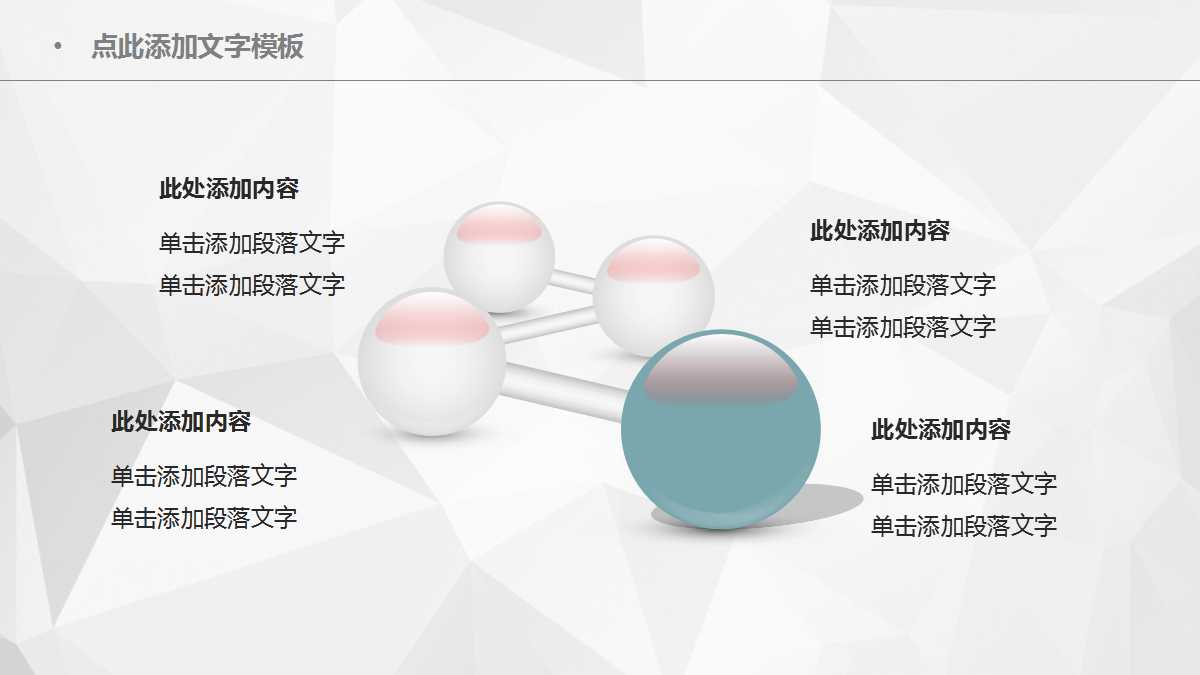 • 点此添加文字模板

此处添加内容

单击添加段落文字
单击添加段落文字

此处添加内容

单击添加段落文字
单击添加段落文字

此处添加内容

单击添加段落文字
单击添加段落文字

此处添加内容

单击添加段落文字
单击添加段落文字